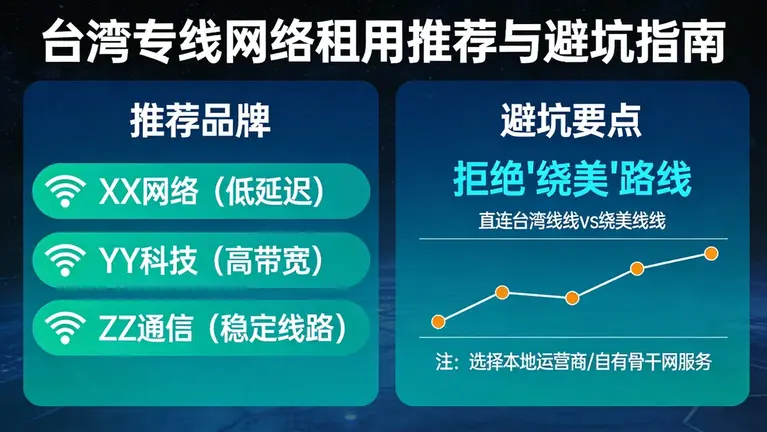 台湾专线网络租用推荐与避坑指南

推荐品牌

XX网络（低延迟）

YY科技（高带宽）

ZZ通信（稳定线路）

避坑要点

拒绝'绕美'路线

直连台湾线线vs绕美线线

注：选择本地运营商/自有骨干网服务